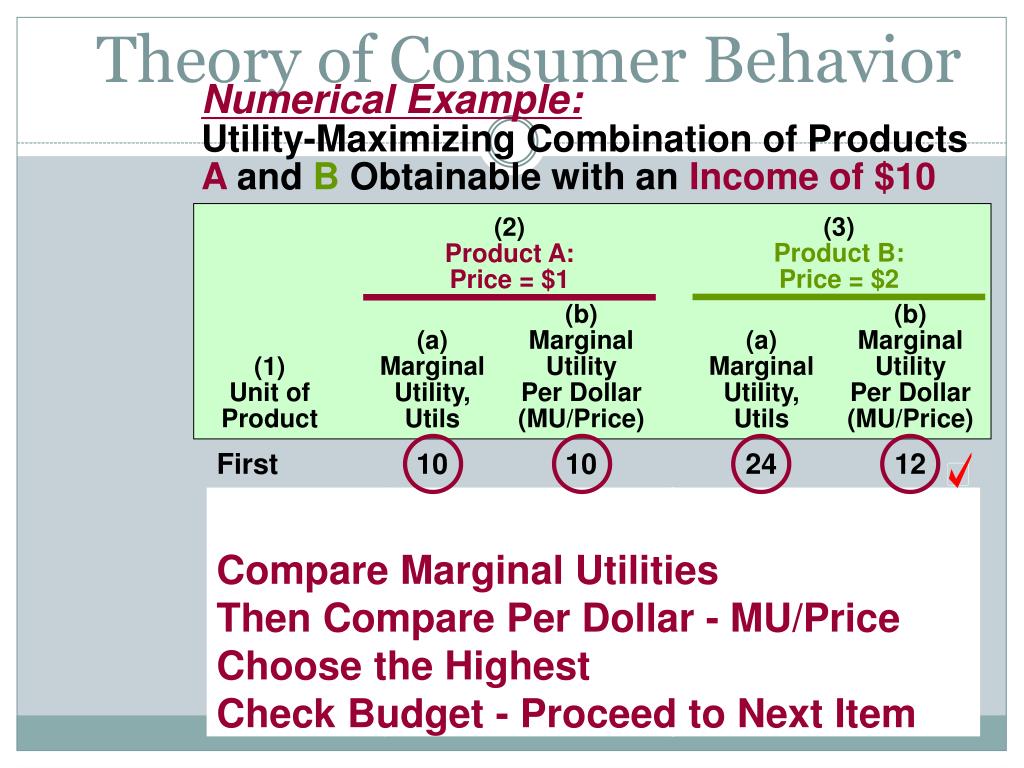 Theory of Consumer Behavior

Numerical Example:
Utility-Maximizing Combination of Products A and B Obtainable with an Income of $10

| (1) Unit of Product | (2) Product A: Price = $1 (a) Marginal Utility, Utils | (2) Product A: Price = $1 (b) Marginal Utility Per Dollar (MU/Price) | (3) Product B: Price = $2 (a) Marginal Utility, Utils | (3) Product B: Price = $2 (b) Marginal Utility Per Dollar (MU/Price) |
|---|---|---|---|---|
| First | 10 | 10 | 24 | 12 |

Compare Marginal Utilities
Then Compare Per Dollar - MU/Price
Choose the Highest
Check Budget - Proceed to Next Item